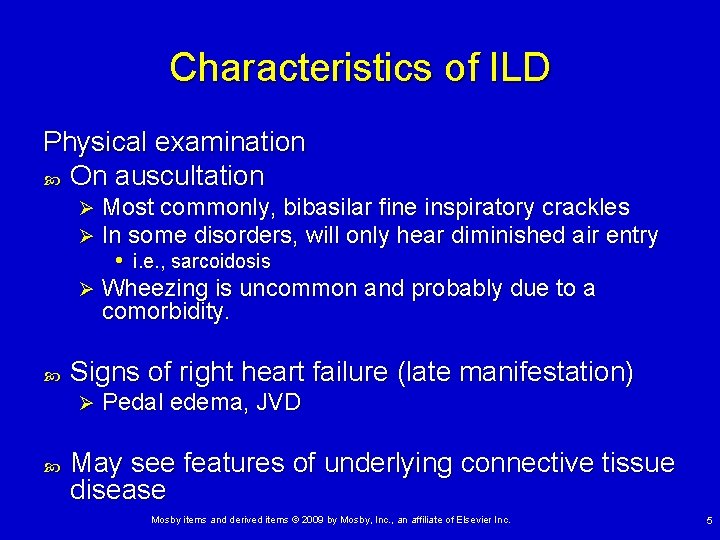 Characteristics of ILD

Physical examination

On auscultation

Most commonly, bibasilar fine inspiratory crackles

In some disorders, will only hear diminished air entry

i.e., sarcoidosis

Wheezing is uncommon and probably due to a comorbidity.

Signs of right heart failure (late manifestation)

Pedal edema, JVD

May see features of underlying connective tissue disease

Mosby items and derived items © 2009 by Mosby, Inc., an affiliate of Elsevier Inc.

5